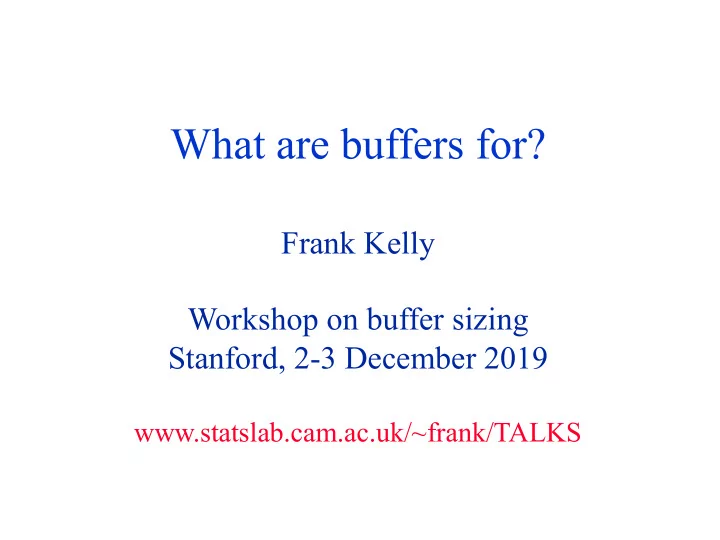 What are buffers for?

Frank Kelly

Workshop on buffer sizing
Stanford, 2-3 December 2019

www.statslab.cam.ac.uk/~frank/TALKS